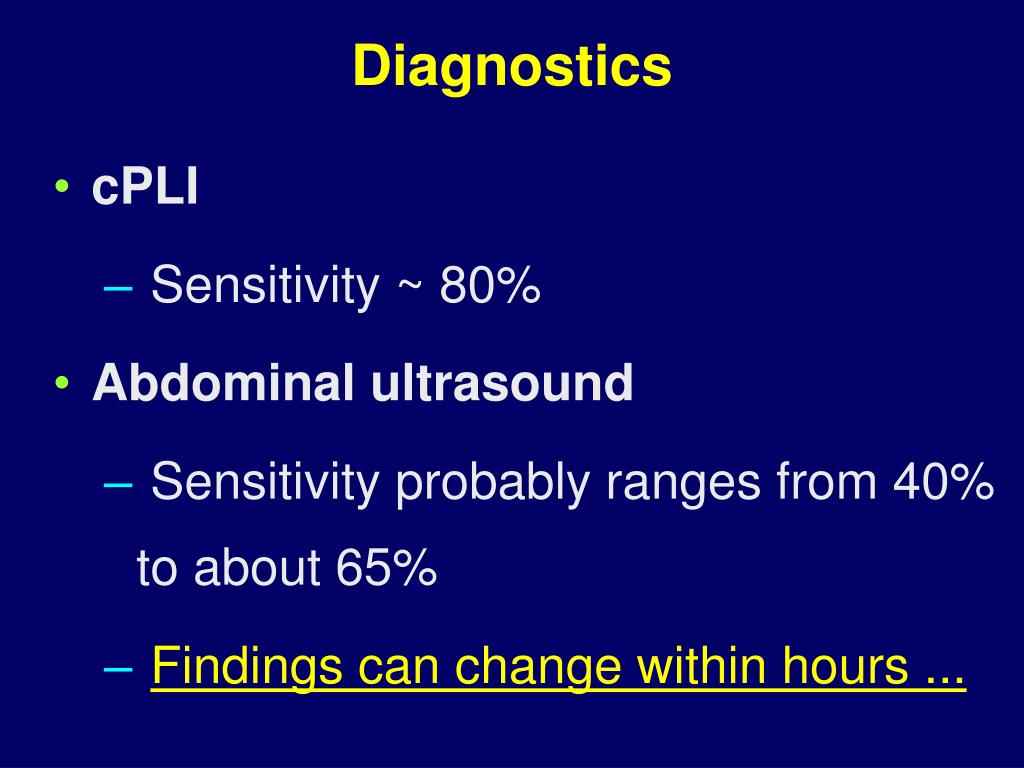 Diagnostics

• cPLI

– Sensitivity ~ 80%

• Abdominal ultrasound

– Sensitivity probably ranges from 40% to about 65%

– Findings can change within hours ...